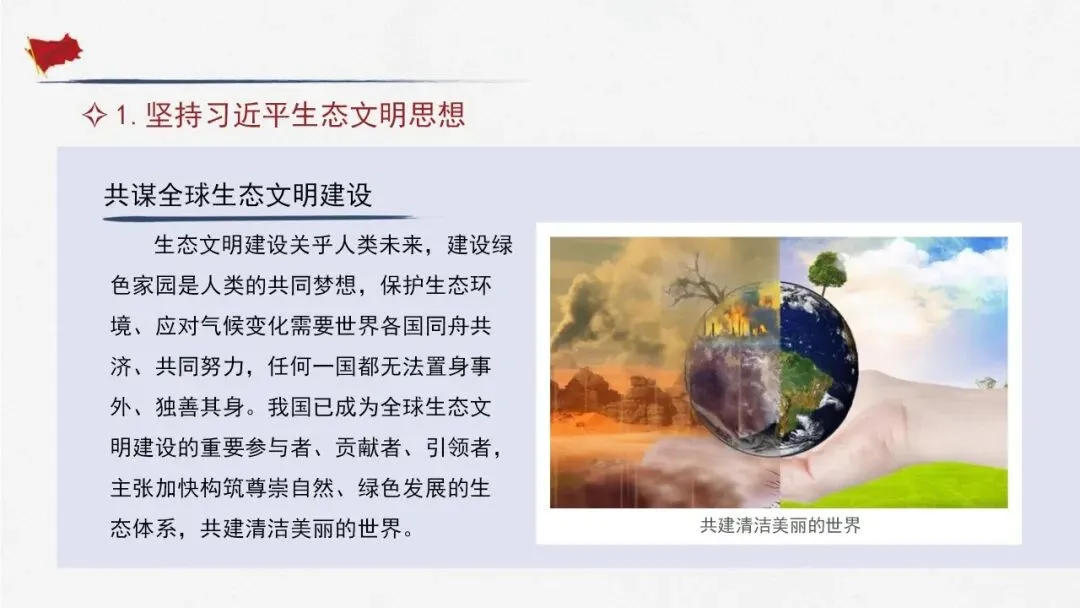 ✧ 1. 坚持习近平生态文明思想

共谋全球生态文明建设

生态文明建设关乎人类未来，建设绿色家园是人类的共同梦想，保护生态环境、应对气候变化需要世界各国同舟共济、共同努力，任何一国都无法置身事外、独善其身。我国已成为全球生态文明建设的重要参与者、贡献者、引领者，主张加快构筑尊崇自然、绿色发展的生态体系，共建清洁美丽的世界。

共建清洁美丽的世界